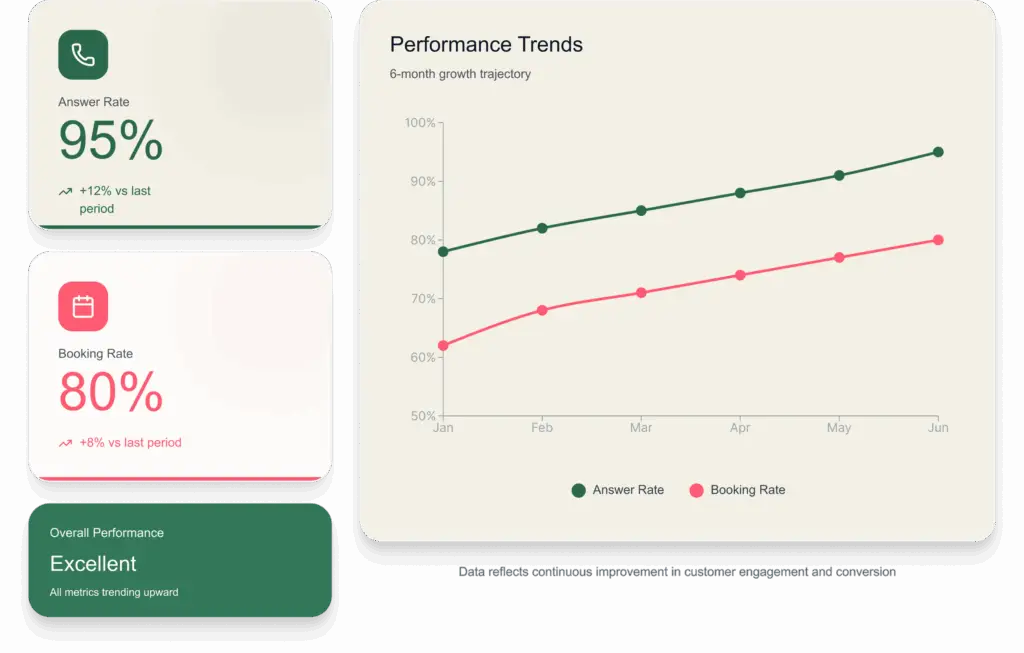 Answer Rate
95%
+12% vs last period

Booking Rate
80%
+8% vs last period

Overall Performance
Excellent
All metrics trending upward

Performance Trends
6-month growth trajectory

100%
90%
80%
70%
60%
50%
Jan Feb Mar Apr May Jun

Answer Rate Booking Rate

Data reflects continuous improvement in customer engagement and conversion